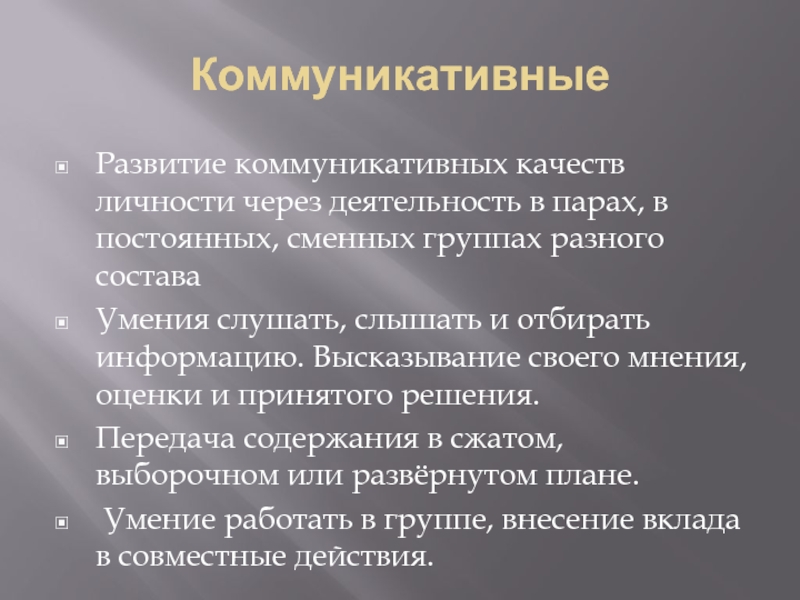 Коммуникативные

Развитие коммуникативных качеств личности через деятельность в парах, в постоянных, сменных группах разного состава

Умения слушать, слышать и отбирать информацию. Высказывание своего мнения, оценки и принятого решения.

Передача содержания в сжатом, выборочном или развёрнутом плане.

Умение работать в группе, внесение вклада в совместные действия.